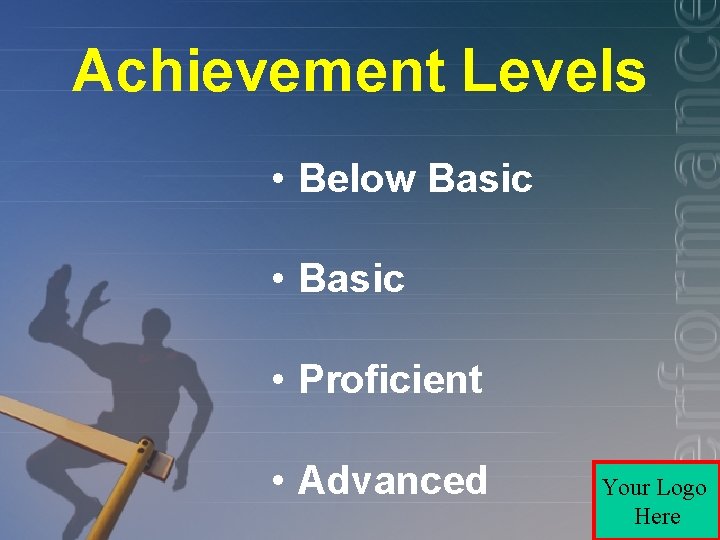 Achievement Levels

• Below Basic

• Basic

• Proficient

• Advanced

erformance

Your Logo Here